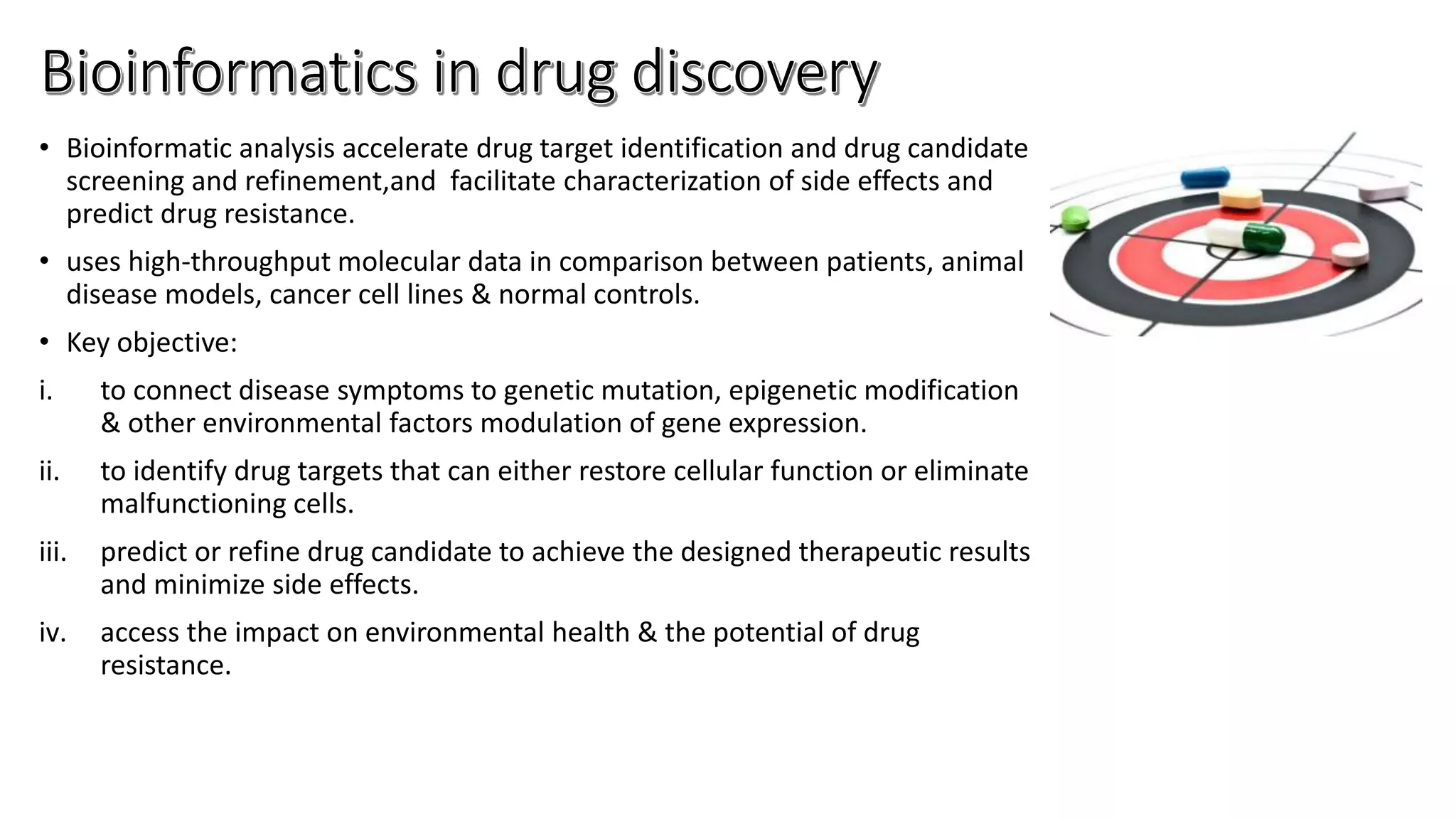 Bioinformatics in drug discovery

• Bioinformatic analysis accelerate drug target identification and drug candidate screening and refinement,and facilitate characterization of side effects and predict drug resistance.

• uses high-throughput molecular data in comparison between patients, animal disease models, cancer cell lines & normal controls.

• Key objective:

i. to connect disease symptoms to genetic mutation, epigenetic modification & other environmental factors modulation of gene expression.

ii. to identify drug targets that can either restore cellular function or eliminate malfunctioning cells.

iii. predict or refine drug candidate to achieve the designed therapeutic results and minimize side effects.

iv. access the impact on environmental health & the potential of drug resistance.